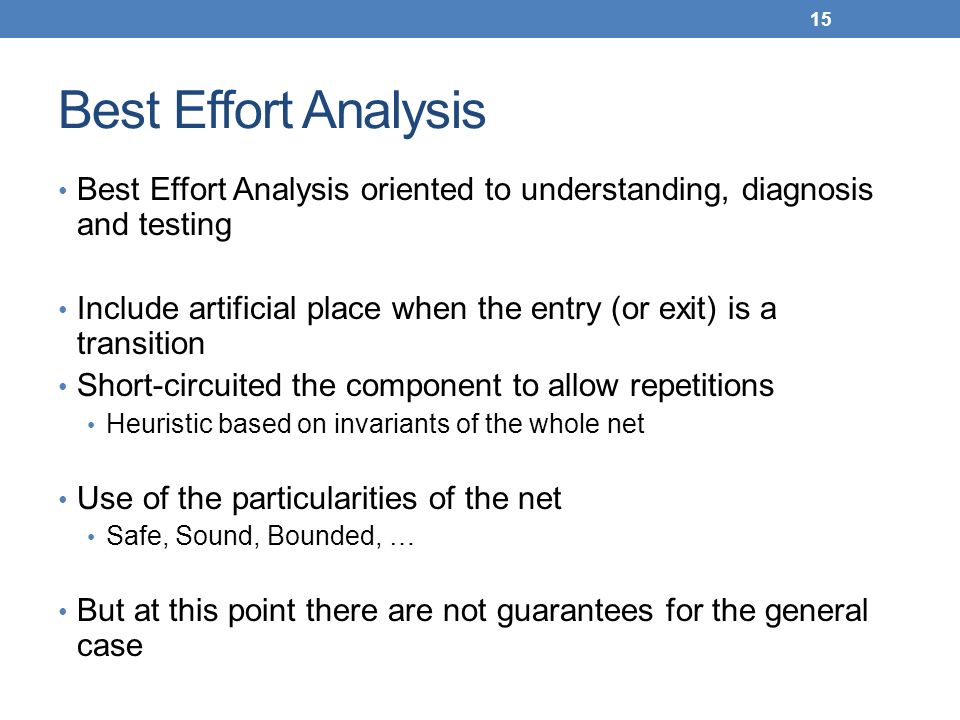 15

Best Effort Analysis

• Best Effort Analysis oriented to understanding, diagnosis and testing

• Include artificial place when the entry (or exit) is a transition
• Short-circuited the component to allow repetitions
  • Heuristic based on invariants of the whole net

• Use of the particularities of the net
  • Safe, Sound, Bounded, …

• But at this point there are not guarantees for the general case